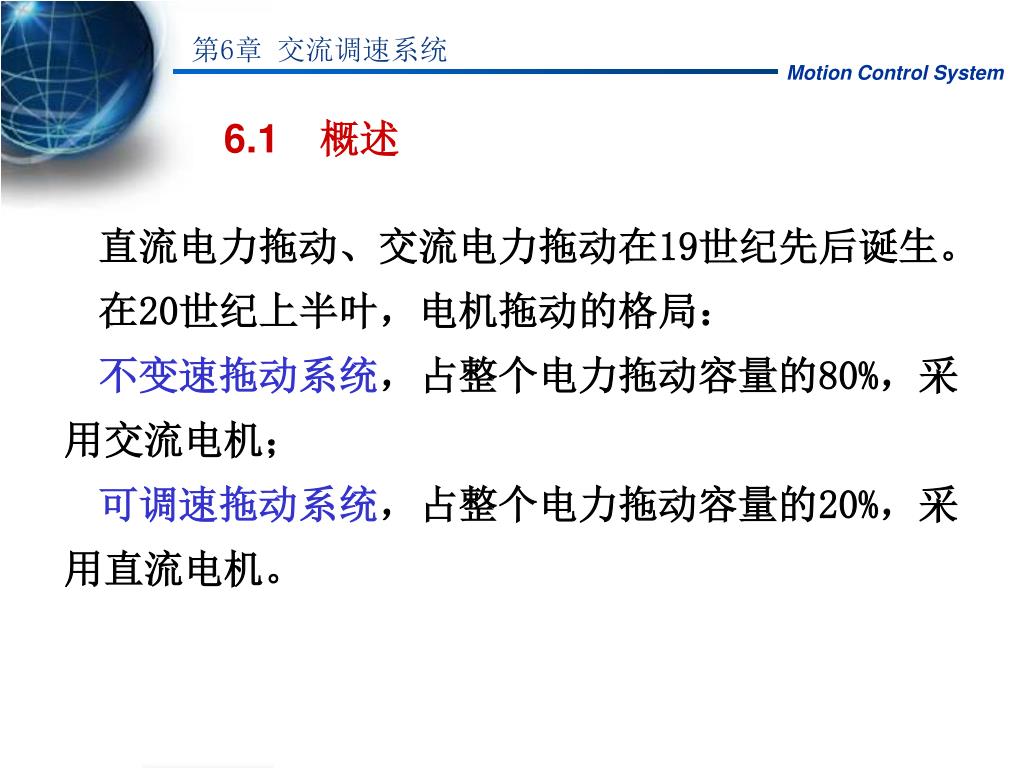 第6章 交流调速系统

Motion Control System

6.1 概述

直流电力拖动、交流电力拖动在19世纪先后诞生。

在20世纪上半叶，电机拖动的格局：

不变速拖动系统，占整个电力拖动容量的80%，采用交流电机；

可调速拖动系统，占整个电力拖动容量的20%，采用直流电机。